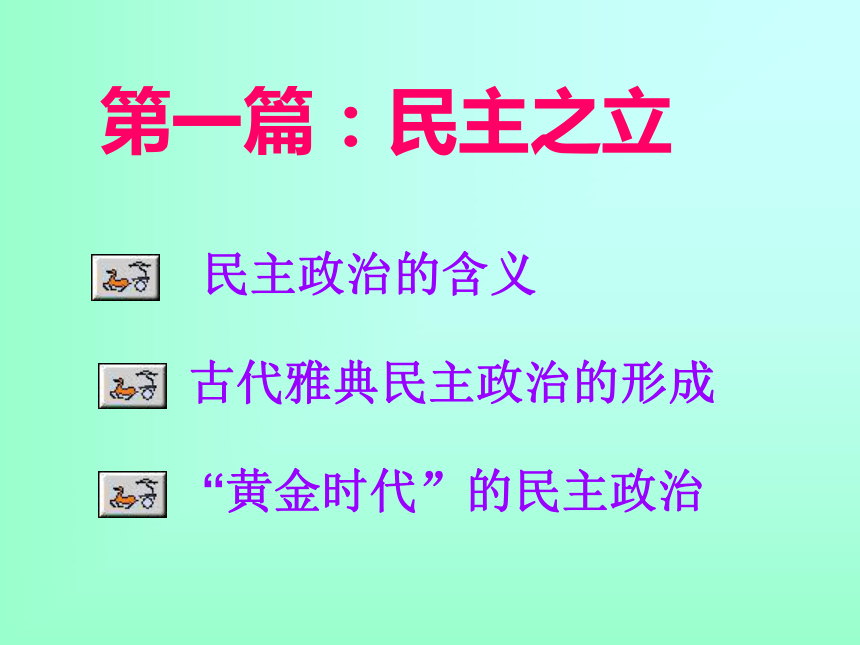 第一篇：民主之立

民主政治的含义

古代雅典民主政治的形成

“黄金时代”的民主政治